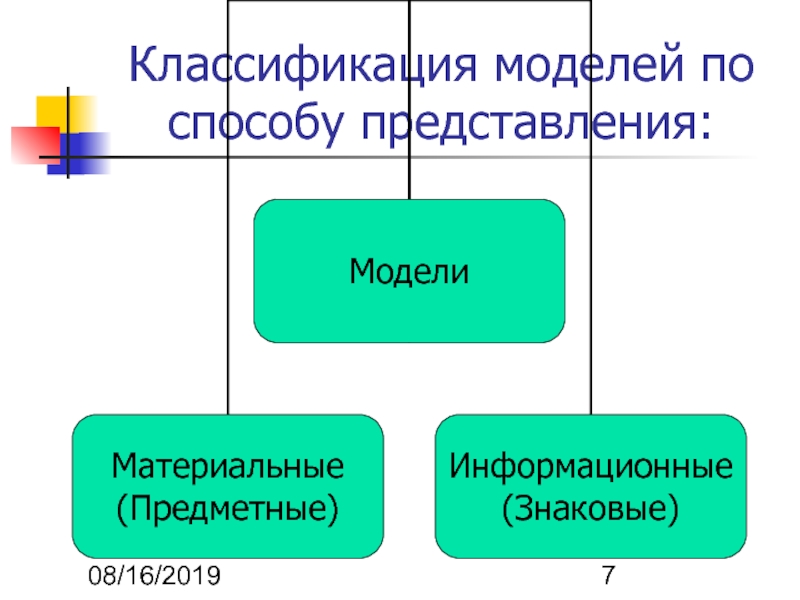 Классификация моделей по способу представления:

Модели

Материальные (Предметные)

Информационные (Знаковые)

08/16/2019

7